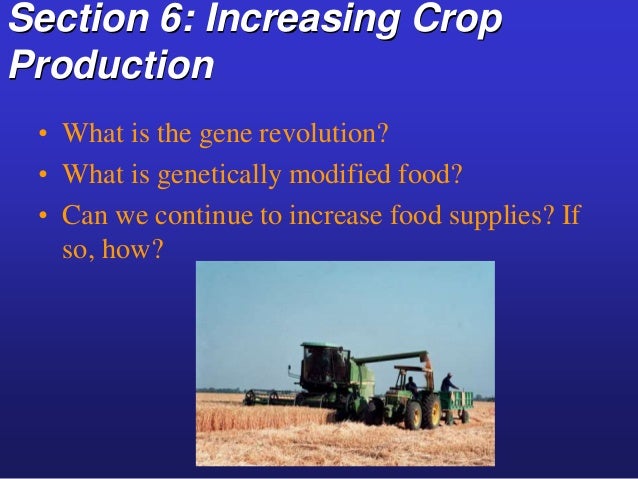 Section 6: Increasing Crop Production

• What is the gene revolution?
• What is genetically modified food?
• Can we continue to increase food supplies? If so, how?